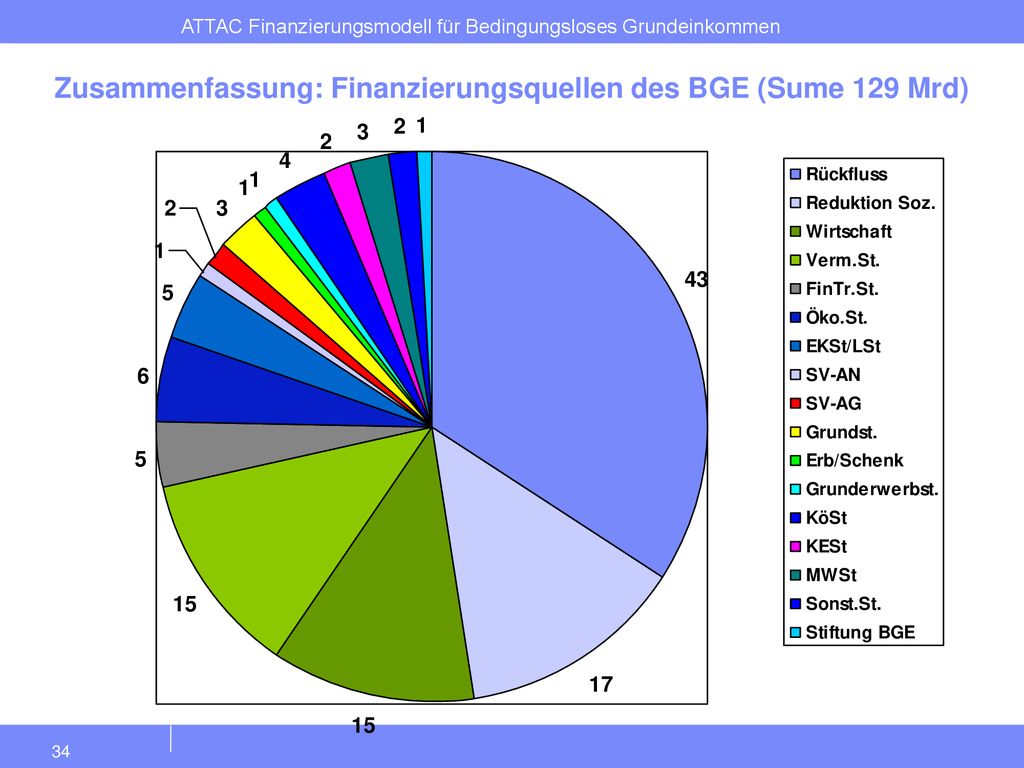 ATTAC Finanzierungsmodell für Bedingungsloses Grundeinkommen

Zusammenfassung: Finanzierungsquellen des BGE (Sume 129 Mrd)

43
17
15
15
5
6
5
1
2
3
1
1
4
2
3
2
1

Rückfluss
Reduktion Soz.
Wirtschaft
Verm.St.
FinTr.St.
Öko.St.
EKSt/LSt
SV-AN
SV-AG
Grundst.
Erb/Schenk
Grunderwerbst.
KöSt
KESt
MWSt
Sonst.St.
Stiftung BGE

34